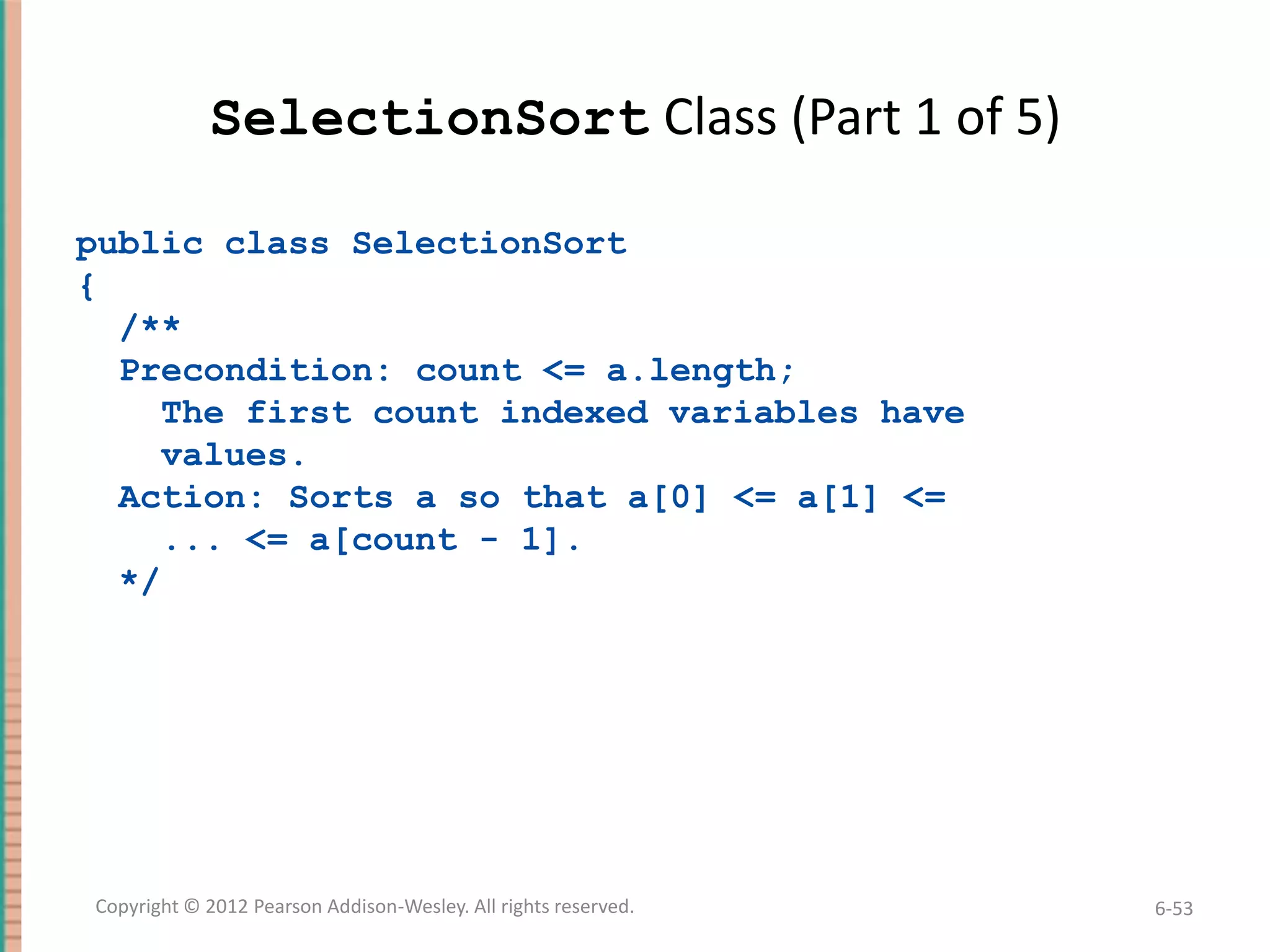 SelectionSort Class (Part 1 of 5)

public class SelectionSort
{
  /**
  Precondition: count <= a.length;
    The first count indexed variables have
    values.
  Action: Sorts a so that a[0] <= a[1] <=
    ... <= a[count - 1].
  */

Copyright © 2012 Pearson Addison-Wesley. All rights reserved.

6-53